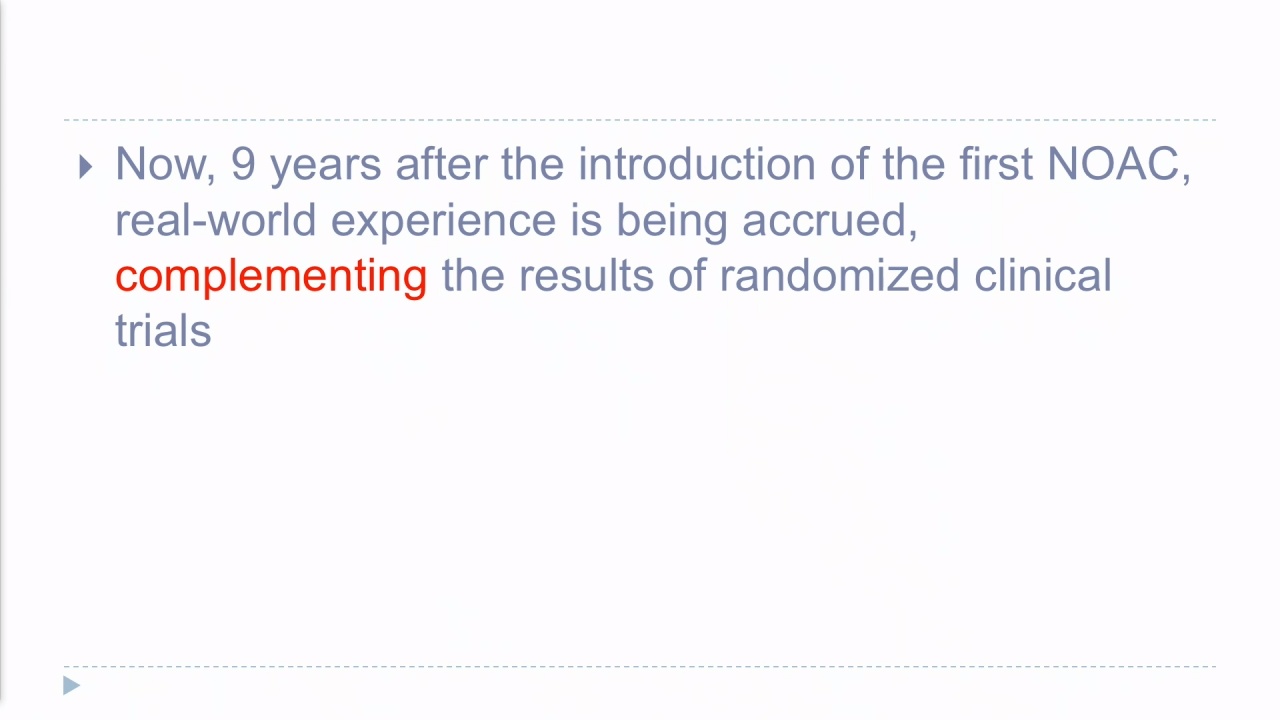 Now, 9 years after the introduction of the first NOAC, real-world experience is being accrued, complementing the results of randomized clinical trials